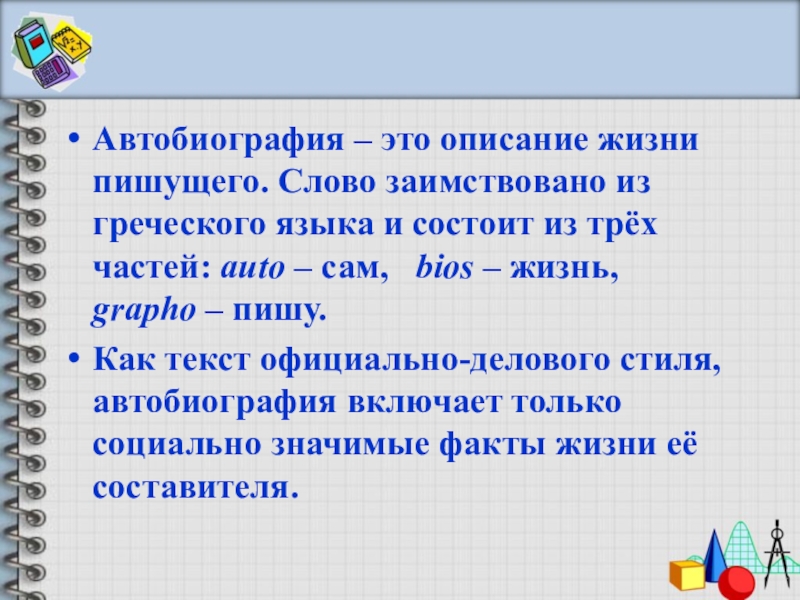 • Автобиография – это описание жизни пишущего. Слово заимствовано из греческого языка и состоит из трёх частей: auto – сам, bios – жизнь, grapho – пишу.

• Как текст официально-делового стиля, автобиография включает только социально значимые факты жизни её составителя.